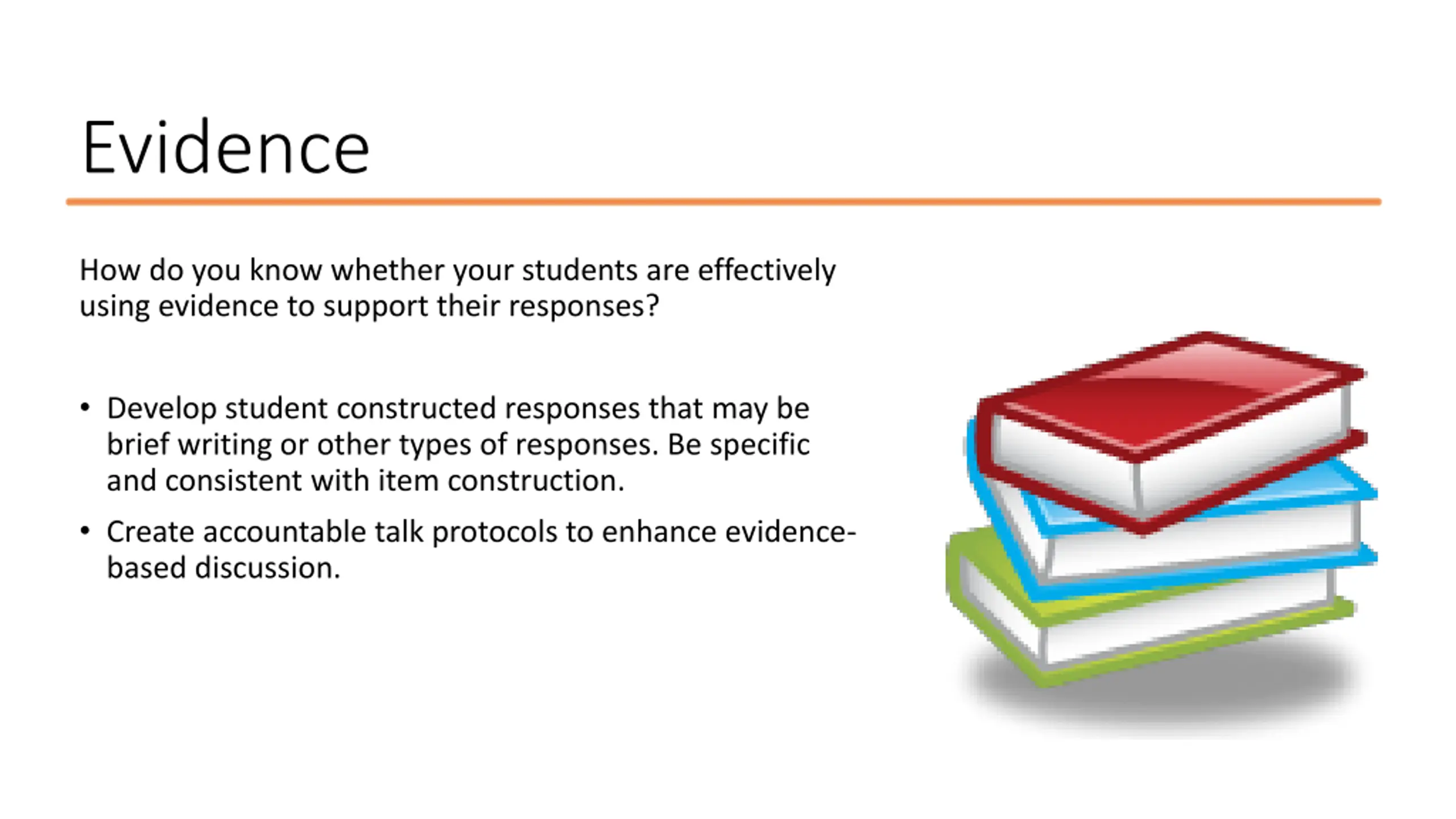 Evidence

How do you know whether your students are effectively using evidence to support their responses?

• Develop student constructed responses that may be brief writing or other types of responses. Be specific and consistent with item construction.
• Create accountable talk protocols to enhance evidence-based discussion.